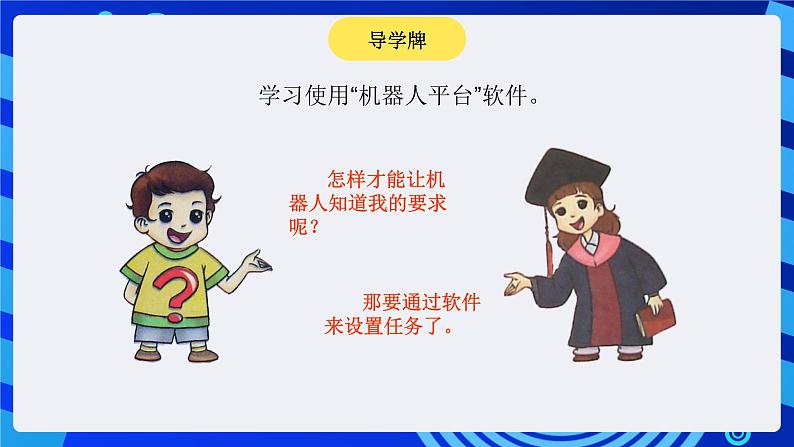 导学牌

学习使用“机器人平台”软件。

怎样才能让机器人知道我的要求呢？

那要通过软件来设置任务了。